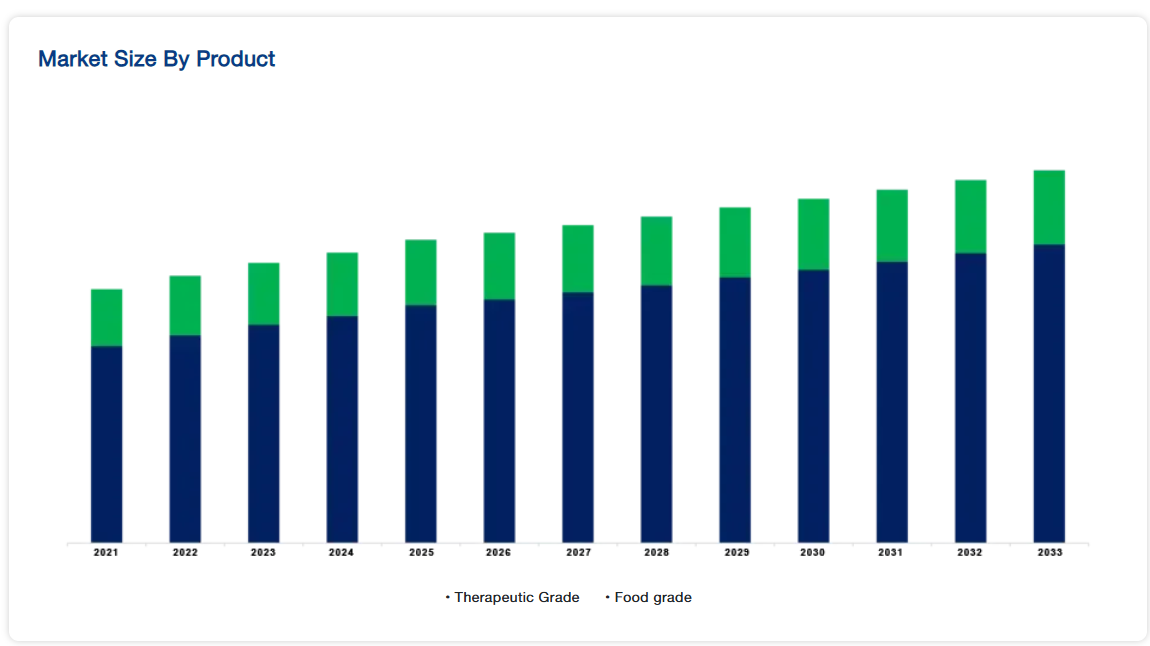 Market Size By Product

2021 2022 2023 2024 2025 2026 2027 2028 2029 2030 2031 2032 2033

• Therapeutic Grade • Food grade